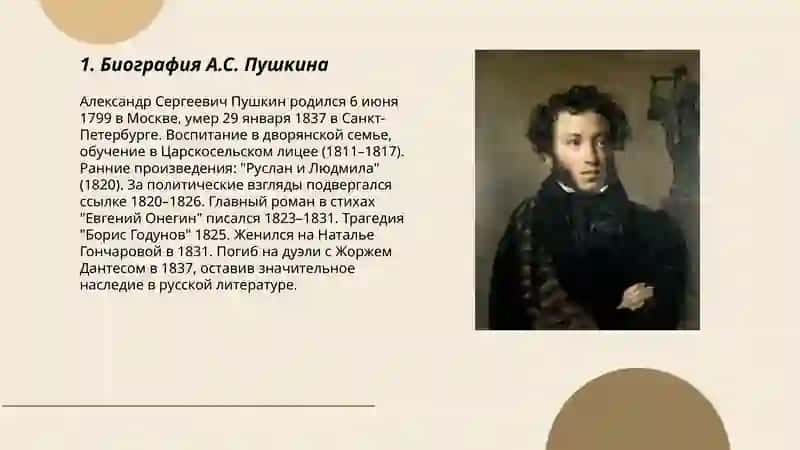 1. Биография А.С. Пушкина

Александр Сергеевич Пушкин родился 6 июня 1799 в Москве, умер 29 января 1837 в Санкт-Петербурге. Воспитание в дворянской семье, обучение в Царскосельском лицее (1811–1817). Ранние произведения: "Руслан и Людмила" (1820). За политические взгляды подвергался ссылке 1820–1826. Главный роман в стихах "Евгений Онегин" писался 1823–1831. Трагедия "Борис Годунов" 1825. Женился на Наталье Гончаровой в 1831. Погиб на дуэли с Жоржем Дантесом в 1837, оставив значительное наследие в русской литературе.